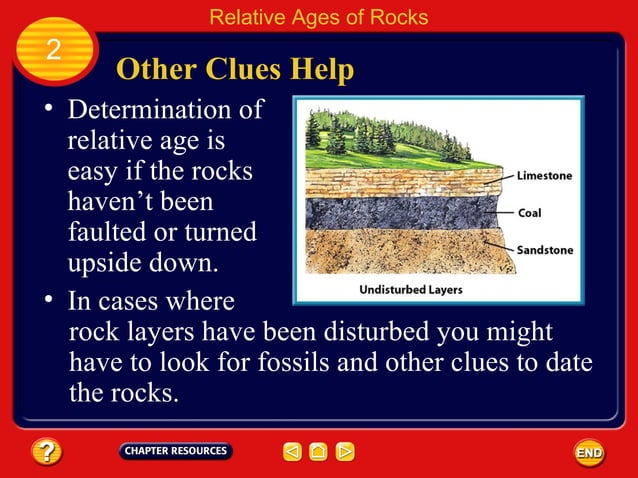 Relative Ages of Rocks

2

Other Clues Help

• Determination of relative age is easy if the rocks haven't been faulted or turned upside down.

Limestone

Coal

Sandstone

Undisturbed Layers

• In cases where rock layers have been disturbed you might have to look for fossils and other clues to date the rocks.

?

CHAPTER RESOURCES

END